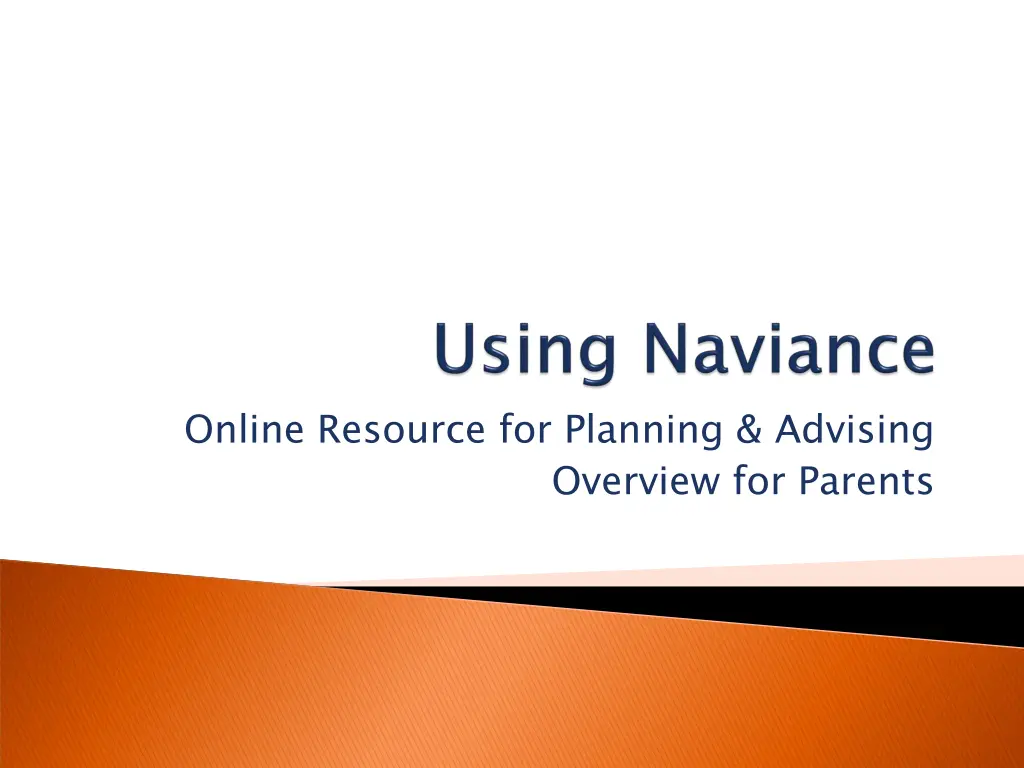 Using Naviance

Online Resource for Planning & Advising
Overview for Parents